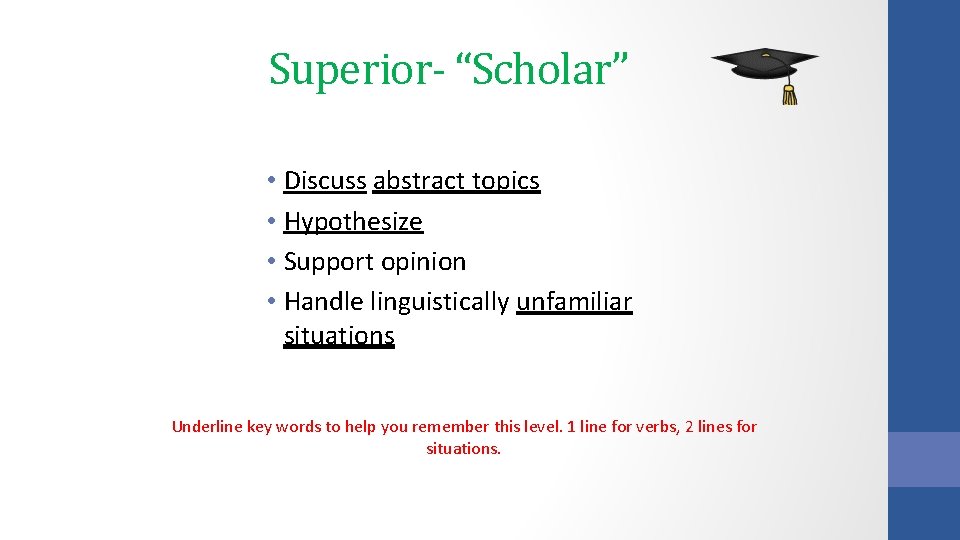 Superior- "Scholar"

• Discuss abstract topics
• Hypothesize
• Support opinion
• Handle linguistically unfamiliar situations

Underline key words to help you remember this level. 1 line for verbs, 2 lines for situations.